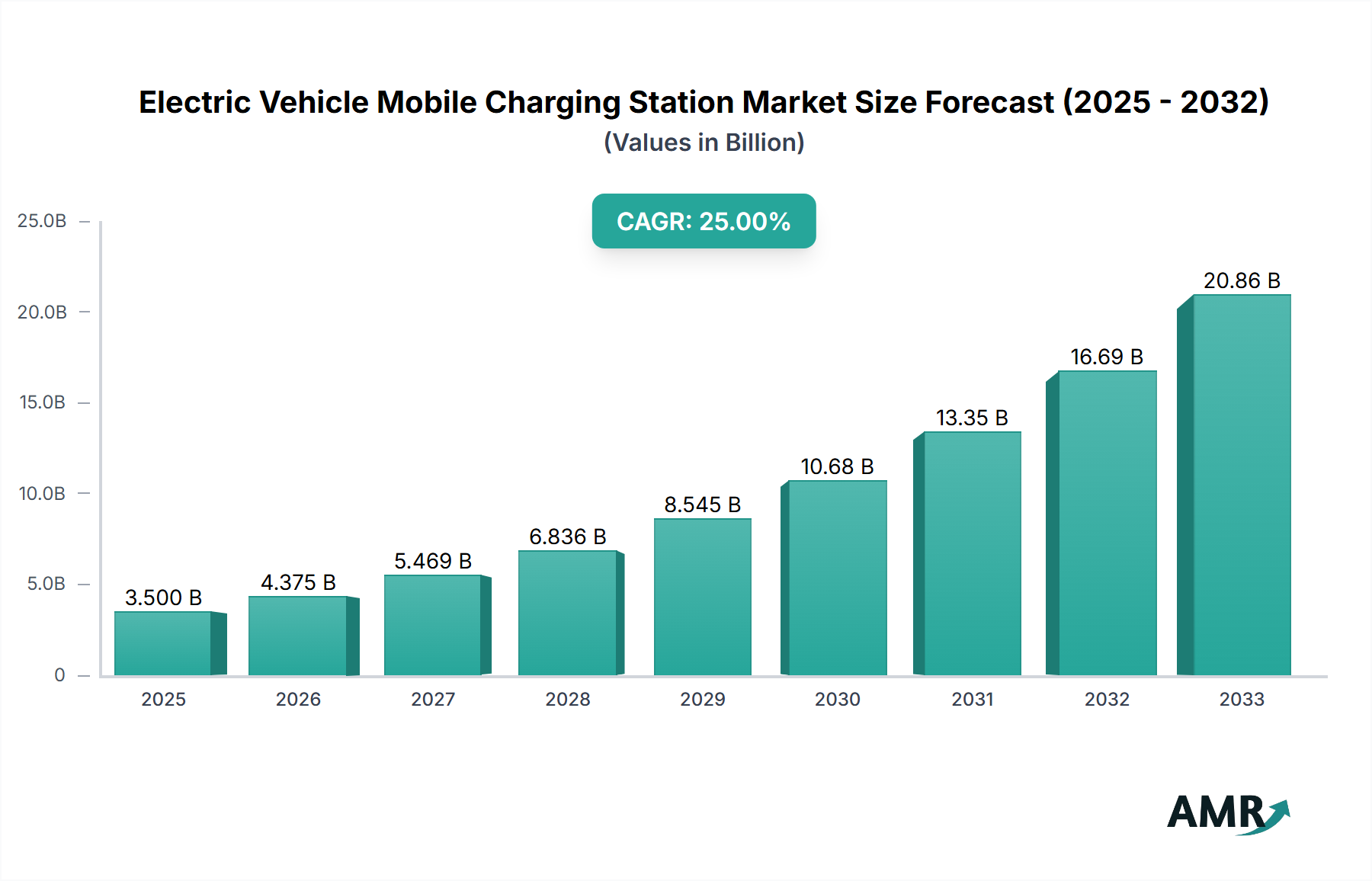 Electric Vehicle Mobile Charging Station Market Size Forecast (2025 - 2032)

(Values in Billion)

CAGR: 25.00%

25.0B
20.0B
15.0B
10.0B
5.0B
0

3.500 B
4.375 B
5.469 B
6.836 B
8.545 B
10.68 B
13.35 B
16.69 B
20.86 B

2025
2026
2027
2028
2029
2030
2031
2032
2033

AMR